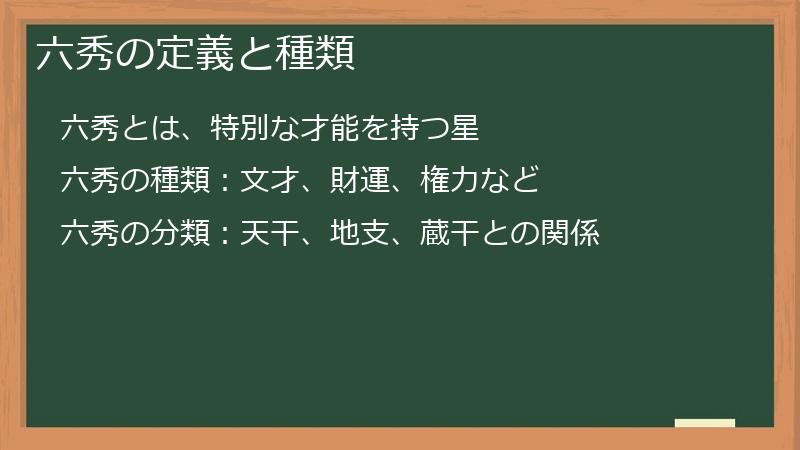 六秀の定義と種類

六秀とは、特別な才能を持つ星

六秀の種類：文才、財運、権力など

六秀の分類：天干、地支、蔵干との関係